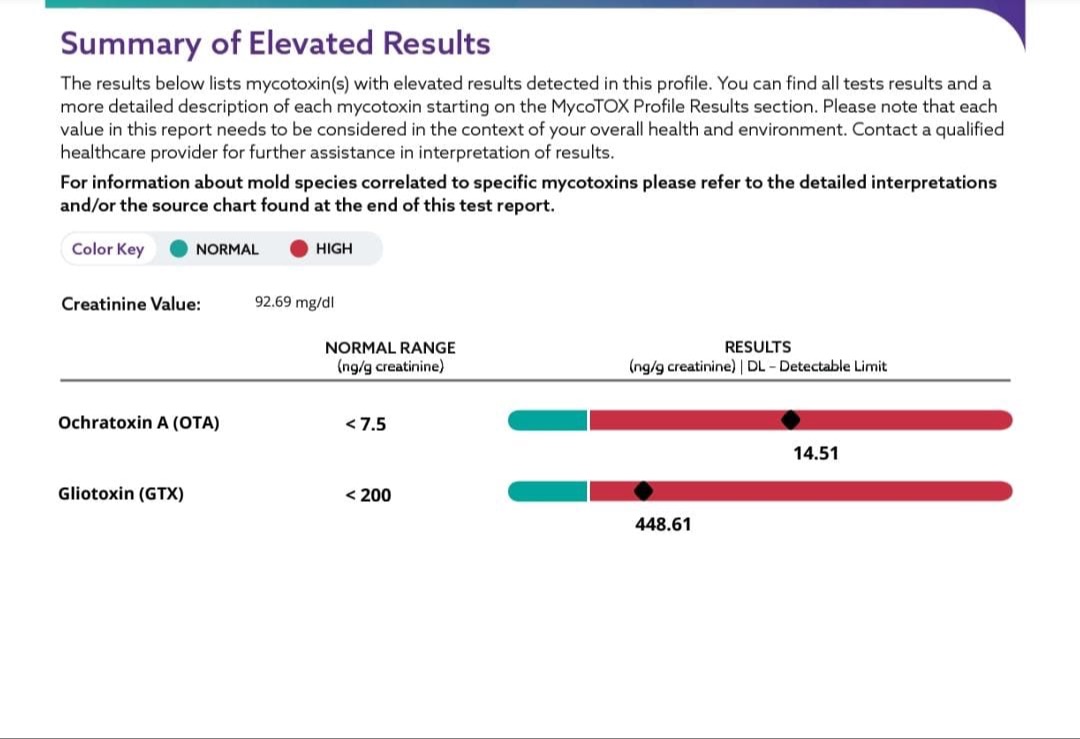 Summary of Elevated Results

The results below lists mycotoxin(s) with elevated results detected in this profile. You can find all tests results and a more detailed description of each mycotoxin starting on the MycoTOX Profile Results section. Please note that each value in this report needs to be considered in the context of your overall health and environment. Contact a qualified healthcare provider for further assistance in interpretation of results.

For information about mold species correlated to specific mycotoxins please refer to the detailed interpretations and/or the source chart found at the end of this test report.

Color Key NORMAL HIGH

Creatinine Value: 92.69 mg/dl

| | NORMAL RANGE (ng/g creatinine) | RESULTS (ng/g creatinine) \| DL – Detectable Limit |
|---|---|---|
| Ochratoxin A (OTA) | < 7.5 | 14.51 |
| Gliotoxin (GTX) | < 200 | 448.61 |